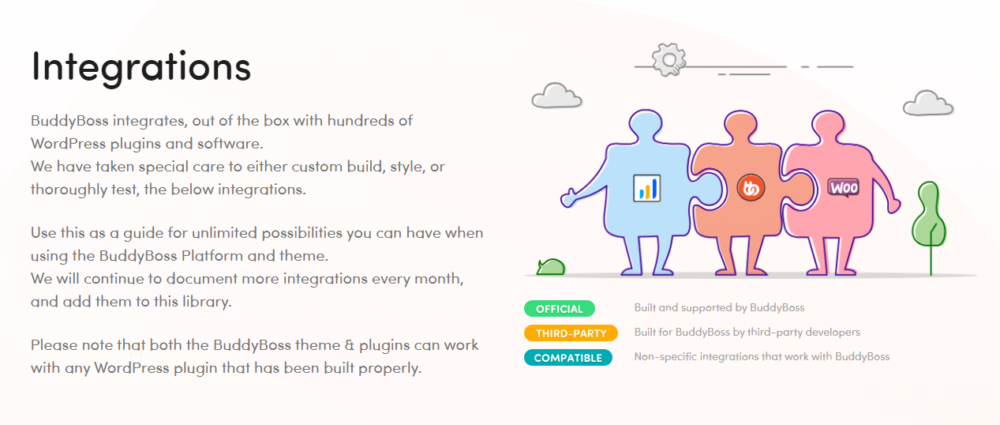 Integrations

BuddyBoss integrates, out of the box with hundreds of WordPress plugins and software.
We have taken special care to either custom build, style, or thoroughly test, the below integrations.

Use this as a guide for unlimited possibilities you can have when using the BuddyBoss Platform and theme.
We will continue to document more integrations every month, and add them to this library.

Please note that both the BuddyBoss theme & plugins can work with any WordPress plugin that has been built properly.

WOO

OFFICIAL Built and supported by BuddyBoss
THIRD-PARTY Built for BuddyBoss by third-party developers
COMPATIBLE Non-specific integrations that work with BuddyBoss